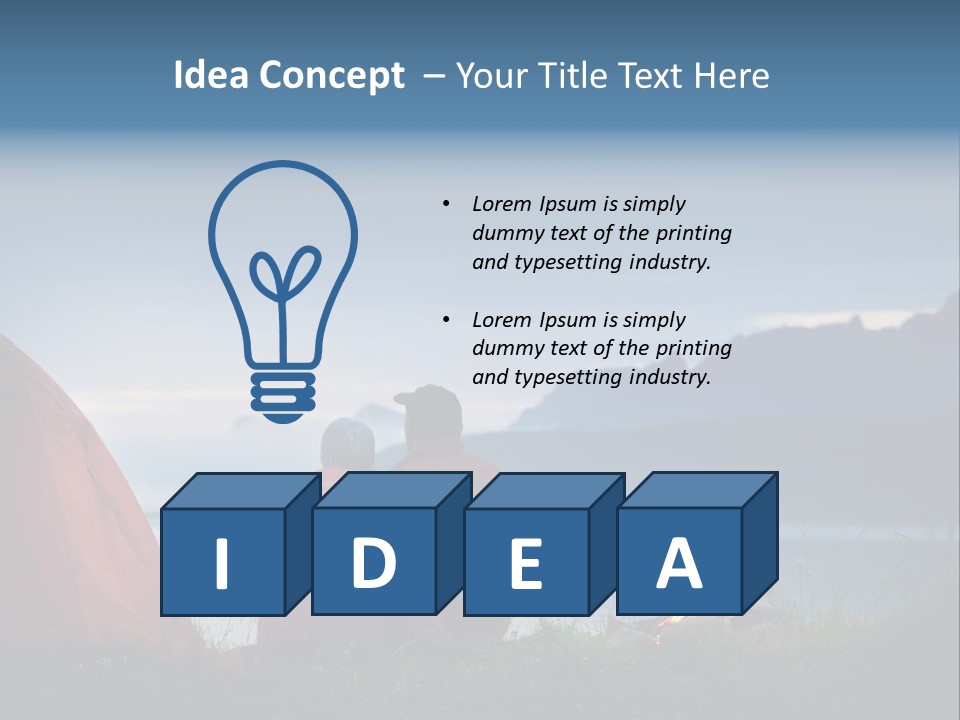 Idea Concept – Your Title Text Here

• Lorem Ipsum is simply dummy text of the printing and typesetting industry.

• Lorem Ipsum is simply dummy text of the printing and typesetting industry.

I D E A